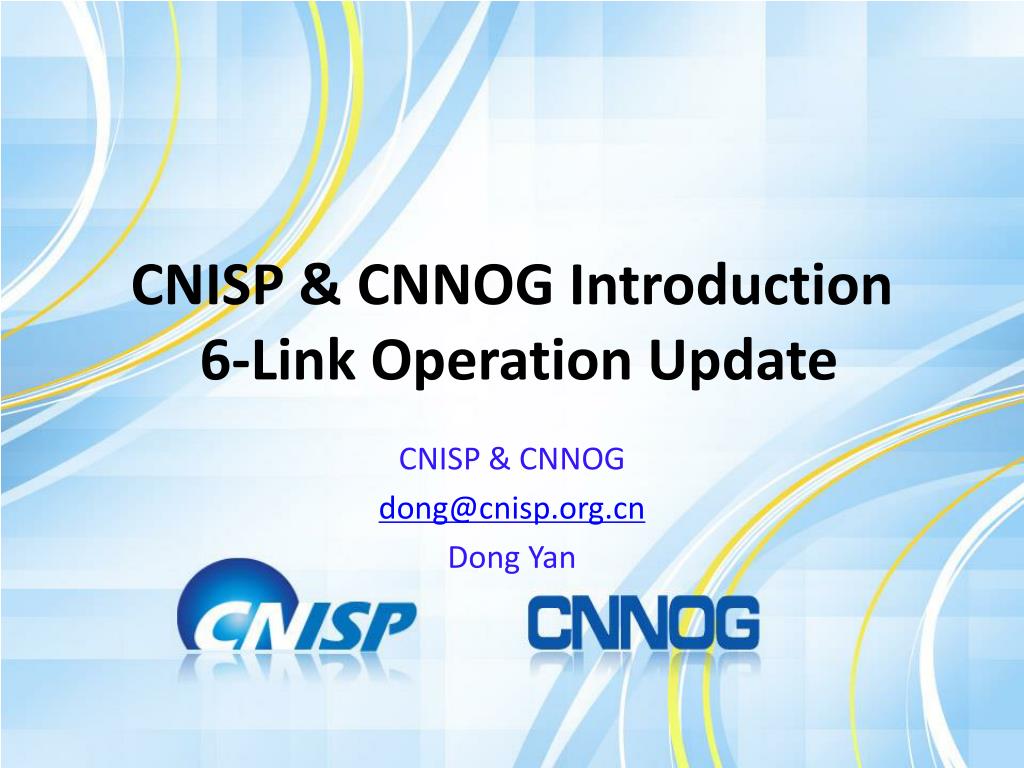 CNISP & CNNOG Introduction
6-Link Operation Update

CNISP & CNNOG
dong@cnisp.org.cn
Dong Yan

CNISP

CNNOG